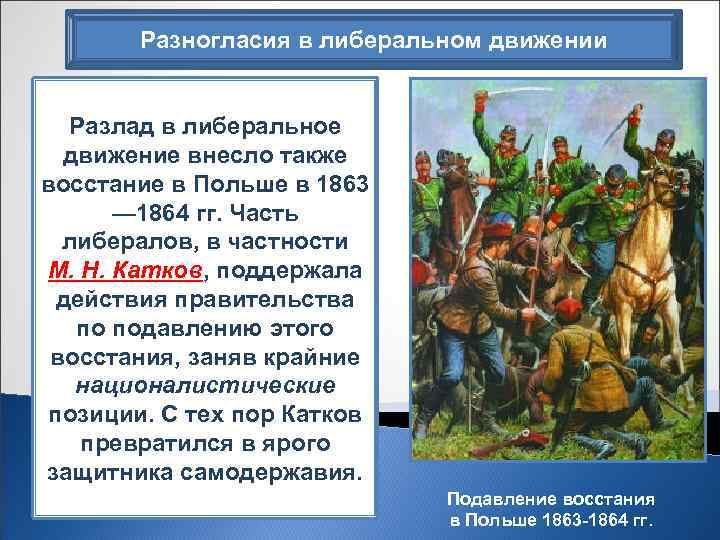 Разногласия в либеральном движении

Разлад в либеральное движение внесло также восстание в Польше в 1863—1864 гг. Часть либералов, в частности М. Н. Катков, поддержала действия правительства по подавлению этого восстания, заняв крайние националистические позиции. С тех пор Катков превратился в ярого защитника самодержавия.

Подавление восстания в Польше 1863-1864 гг.